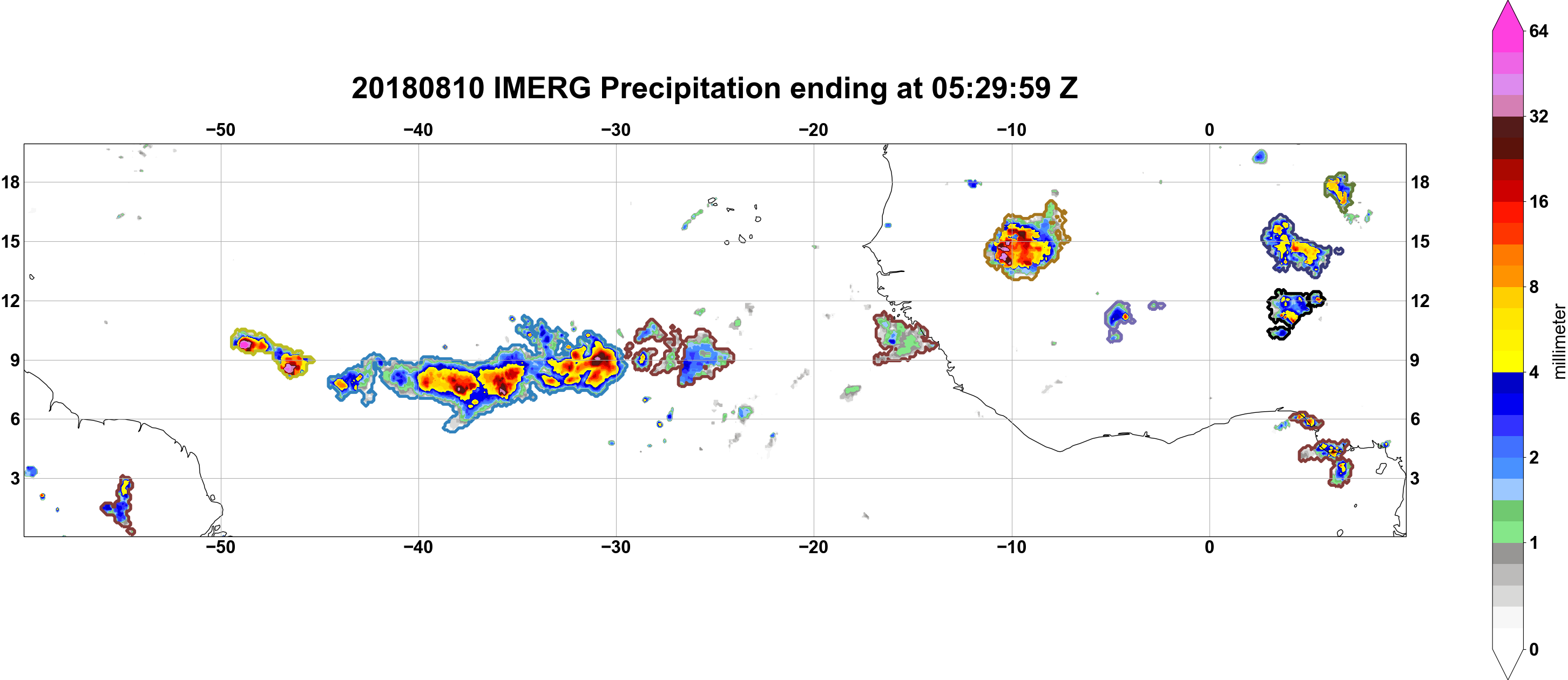 20180810 IMERG Precipitation ending at 05:29:59 Z

−50 −40 −30 −20 −10 0

18 15 12 9 6 3

18 15 12 9 6 3

−50 −40 −30 −20 −10 0

64
32
16
8
4
2
1
0
millimeter